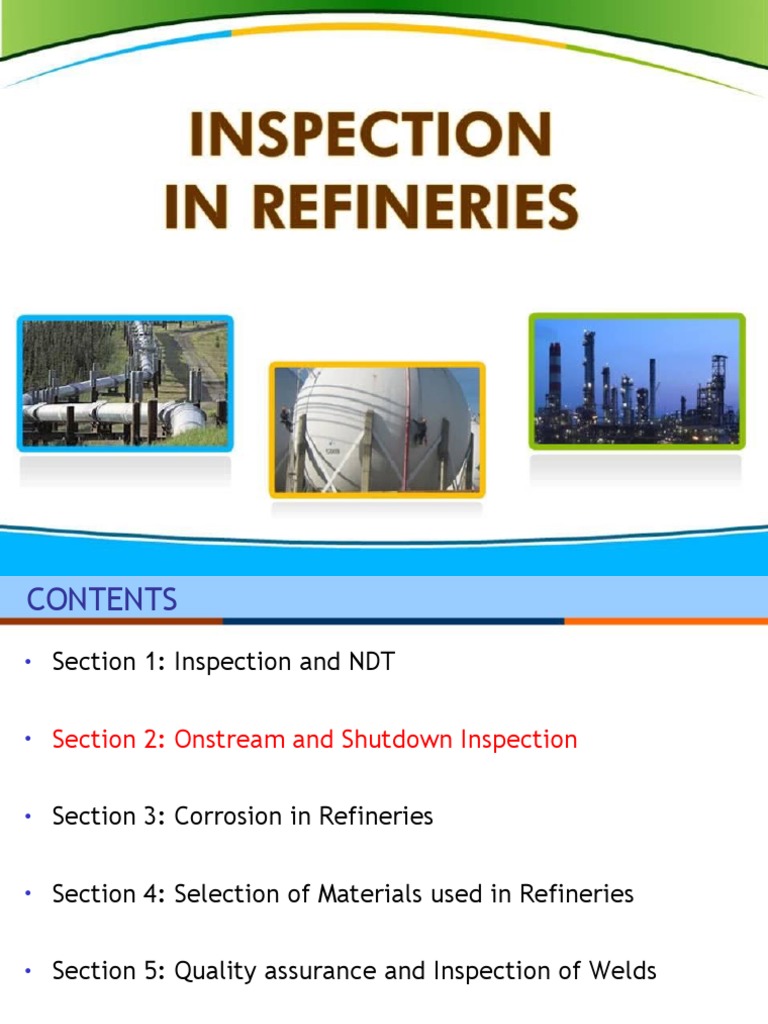 INSPECTION IN REFINERIES

CONTENTS

• Section 1: Inspection and NDT

• Section 2: Onstream and Shutdown Inspection

• Section 3: Corrosion in Refineries

• Section 4: Selection of Materials used in Refineries

• Section 5: Quality assurance and Inspection of Welds